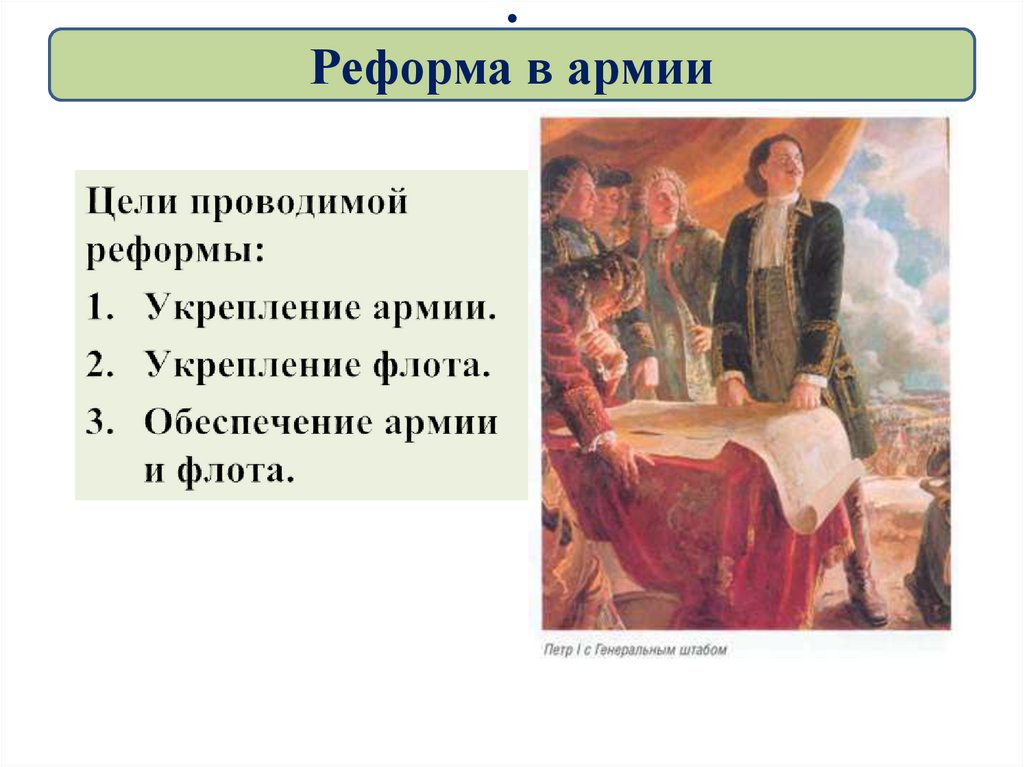 .

Реформа в армии

Цели проводимой реформы:

1. Укрепление армии.
2. Укрепление флота.
3. Обеспечение армии и флота.

Петр I с Генеральным штабом